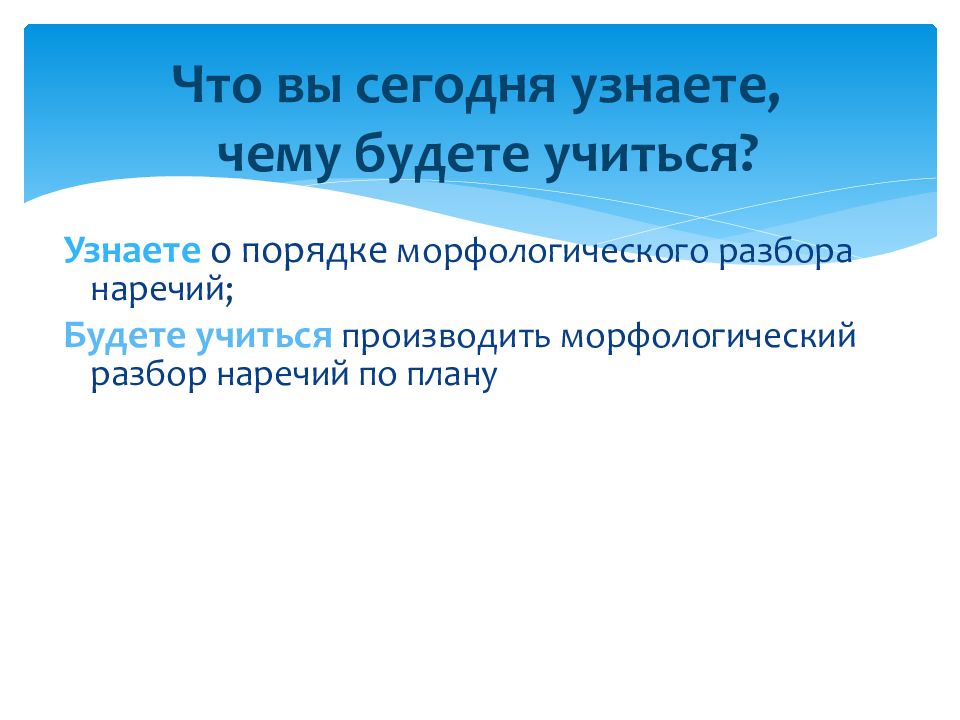 Что вы сегодня узнаете, чему будете учиться?

Узнаете о порядке морфологического разбора наречий;

Будете учиться производить морфологический разбор наречий по плану